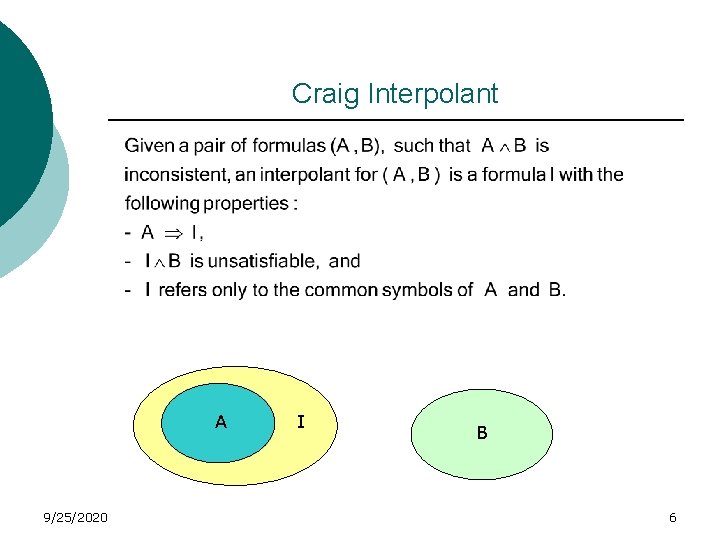 Craig Interpolant

Given a pair of formulas (A , B), such that $A \wedge B$ is inconsistent, an interpolant for ( A , B ) is a formula I with the following properties :

- $A \Rightarrow I$,
- $I \wedge B$ is unsatisfiable, and
- I refers only to the common symbols of A and B.

A

I

B

9/25/2020

6